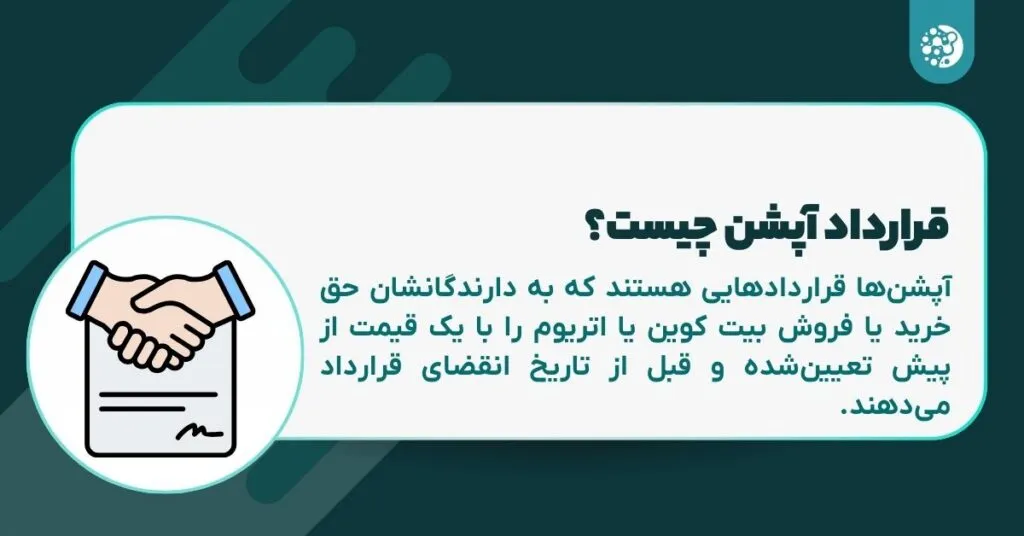 قرارداد آپشن چیست؟

آپشن‌ها قراردادهایی هستند که به دارندگانشان حق خرید یا فروش بیت کوین یا اتریوم را با یک قیمت از پیش تعیین‌شده و قبل از تاریخ انقضای قرارداد می‌دهند.